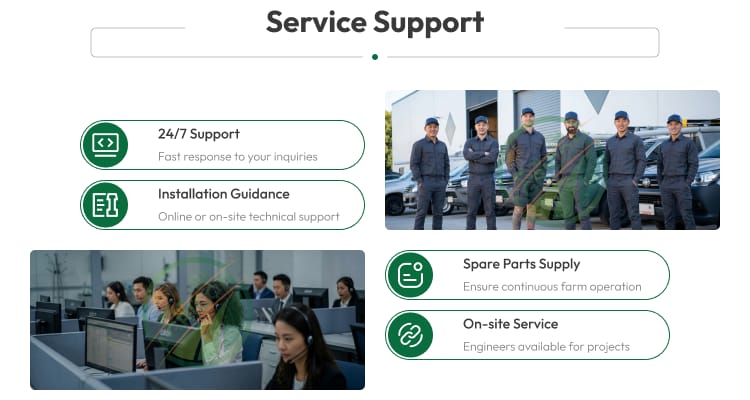 Service Support

24/7 Support
Fast response to your inquiries

Installation Guidance
Online or on-site technical support

Spare Parts Supply
Ensure continuous farm operation

On-site Service
Engineers available for projects